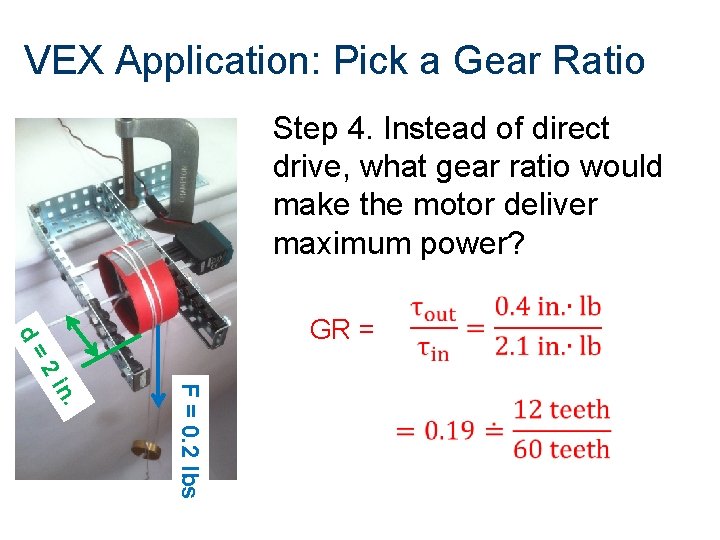 VEX Application: Pick a Gear Ratio

d = 2 in.

F = 0.2 lbs

Step 4. Instead of direct drive, what gear ratio would make the motor deliver maximum power?

GR = $\frac{\tau_{out}}{\tau_{in}} = \frac{0.4 \text{ in.} \cdot \text{lb}}{2.1 \text{ in.} \cdot \text{lb}}$

$= 0.19 \doteq \frac{12 \text{ teeth}}{60 \text{ teeth}}$